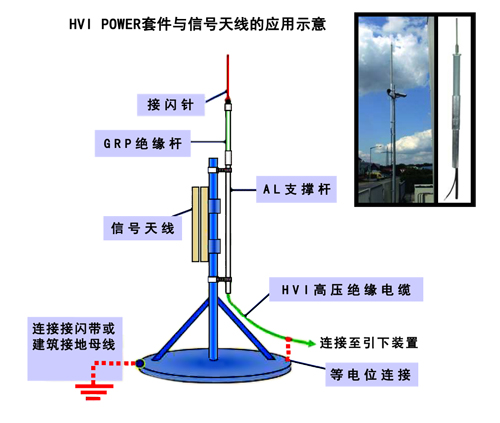 HVI POWER套件与信号天线的应用示意

接闪针

GRP绝缘杆

AL支撑杆

信号天线

HVI高压绝缘电缆

连接接闪带或建筑接地母线

连接至引下装置

等电位连接